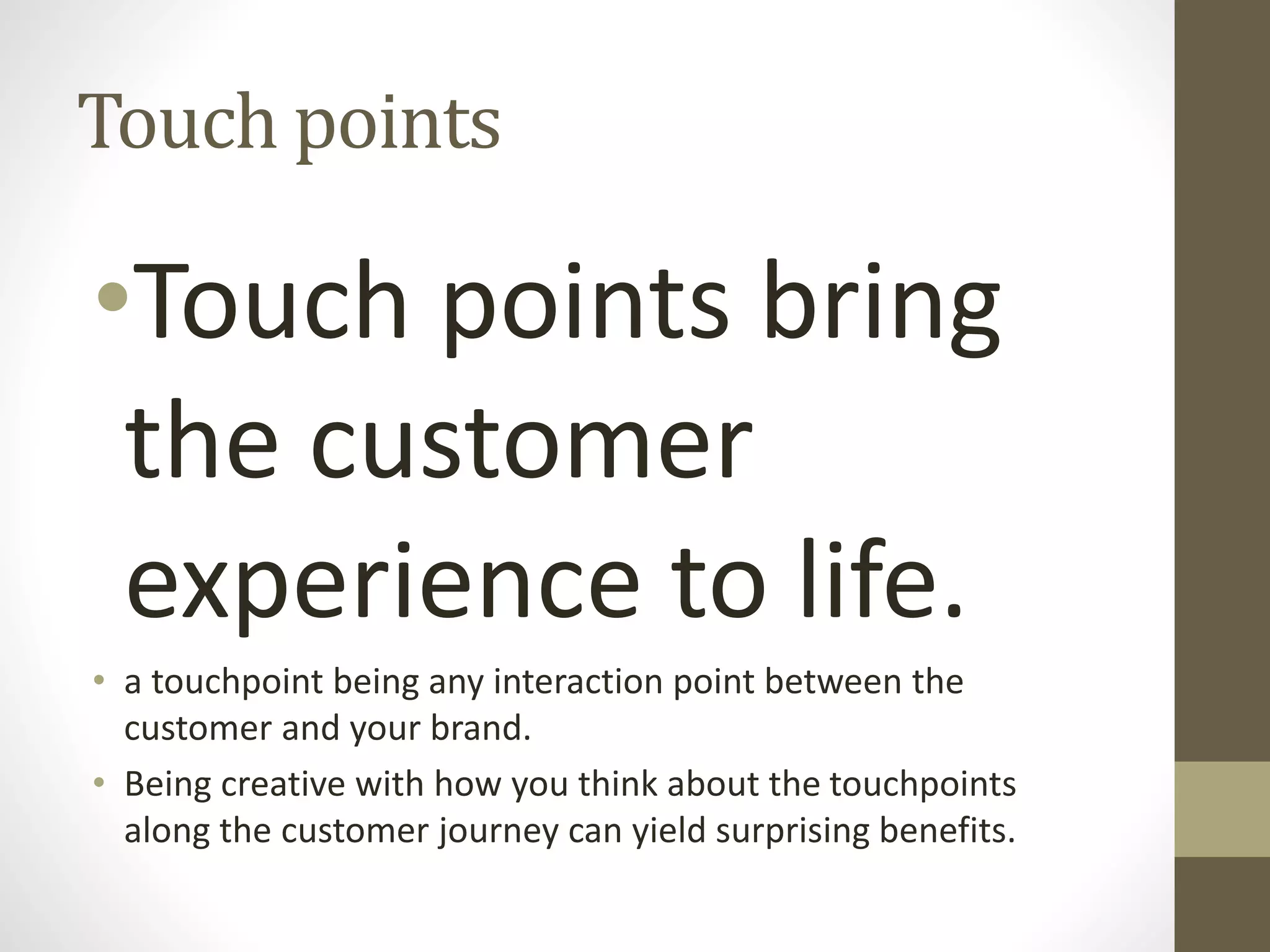 Touch points

• Touch points bring the customer experience to life.

• a touchpoint being any interaction point between the customer and your brand.
• Being creative with how you think about the touchpoints along the customer journey can yield surprising benefits.